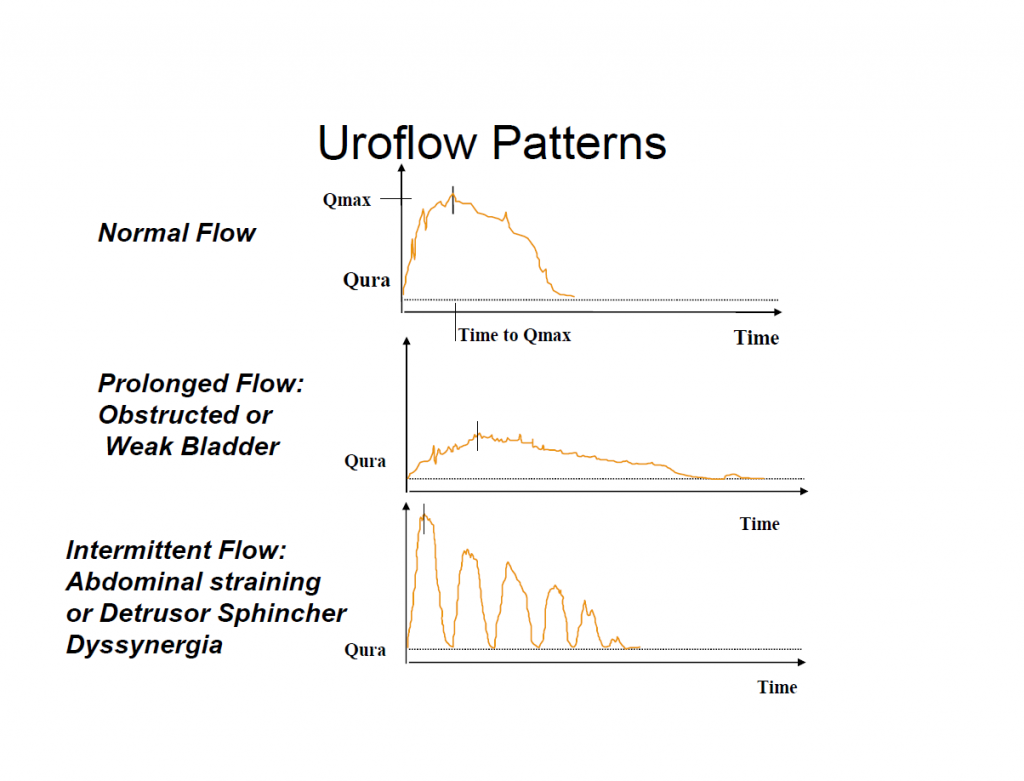 Uroflow Patterns

Normal Flow

Qmax

Qura

Time to Qmax

Time

Prolonged Flow: Obstructed or Weak Bladder

Qura

Time

Intermittent Flow: Abdominal straining or Detrusor Sphincher Dyssynergia

Qura

Time